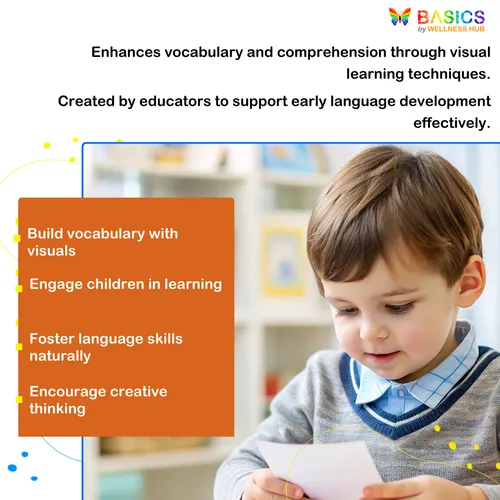 BASICS
by WELLNESS HUB

Enhances vocabulary and comprehension through visual learning techniques.

Created by educators to support early language development effectively.

Build vocabulary with visuals

Engage children in learning

Foster language skills naturally

Encourage creative thinking